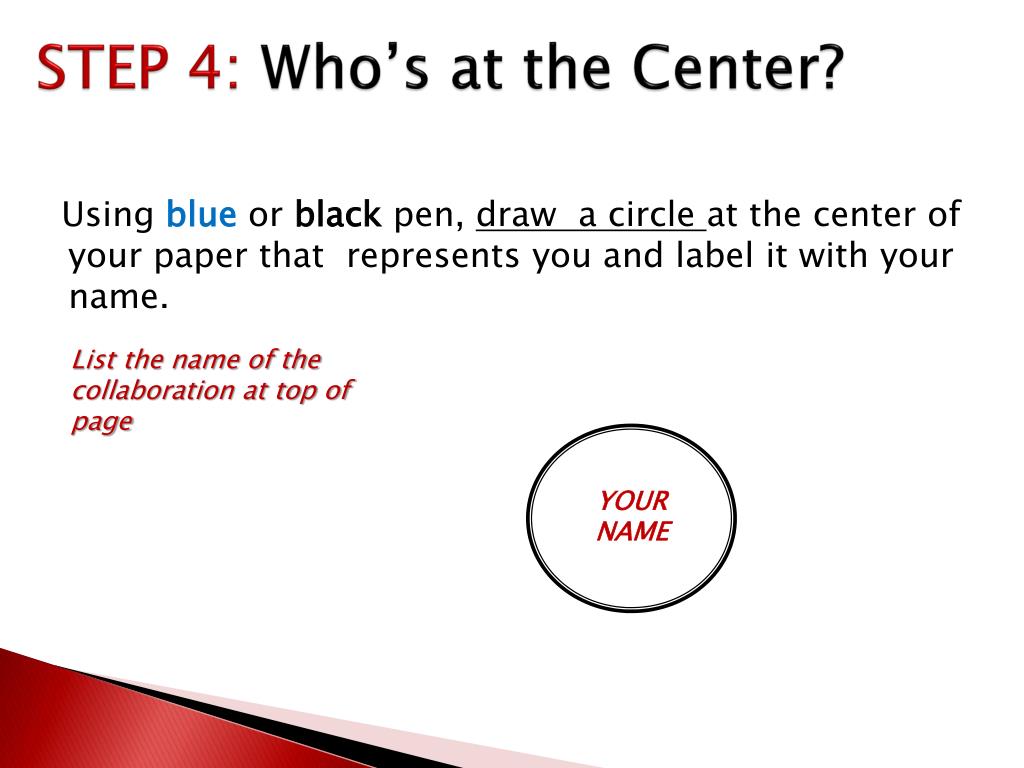 STEP 4: Who's at the Center?

Using blue or black pen, draw a circle at the center of your paper that represents you and label it with your name.

List the name of the collaboration at top of page

YOUR NAME